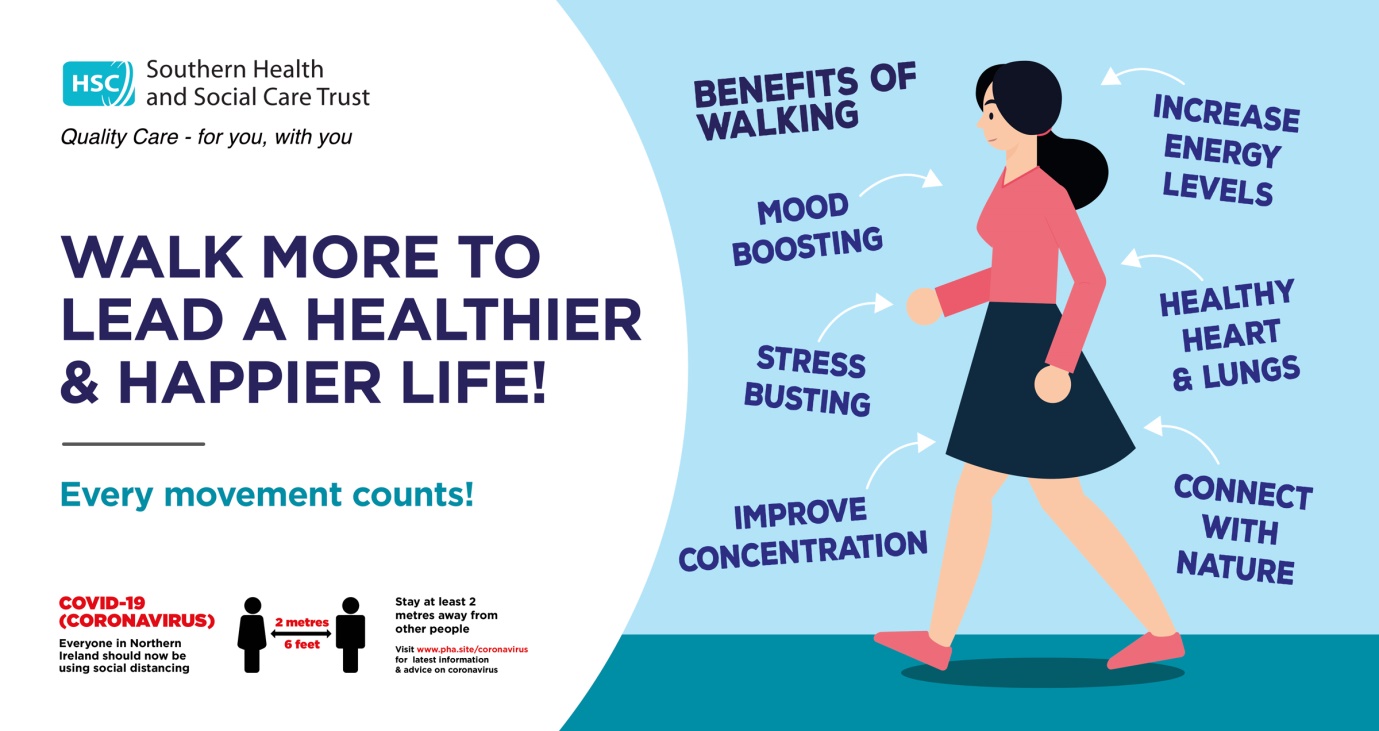 HSC Southern Health and Social Care Trust
Quality Care - for you, with you

WALK MORE TO LEAD A HEALTHIER & HAPPIER LIFE!

Every movement counts!

COVID-19 (CORONAVIRUS)
Everyone in Northern Ireland should now be using social distancing

2 metres
6 feet

Stay at least 2 metres away from other people

Visit www.pha.site/coronavirus for latest information & advice on coronavirus

BENEFITS OF WALKING

MOOD BOOSTING

STRESS BUSTING

IMPROVE CONCENTRATION

INCREASE ENERGY LEVELS

HEALTHY HEART & LUNGS

CONNECT WITH NATURE